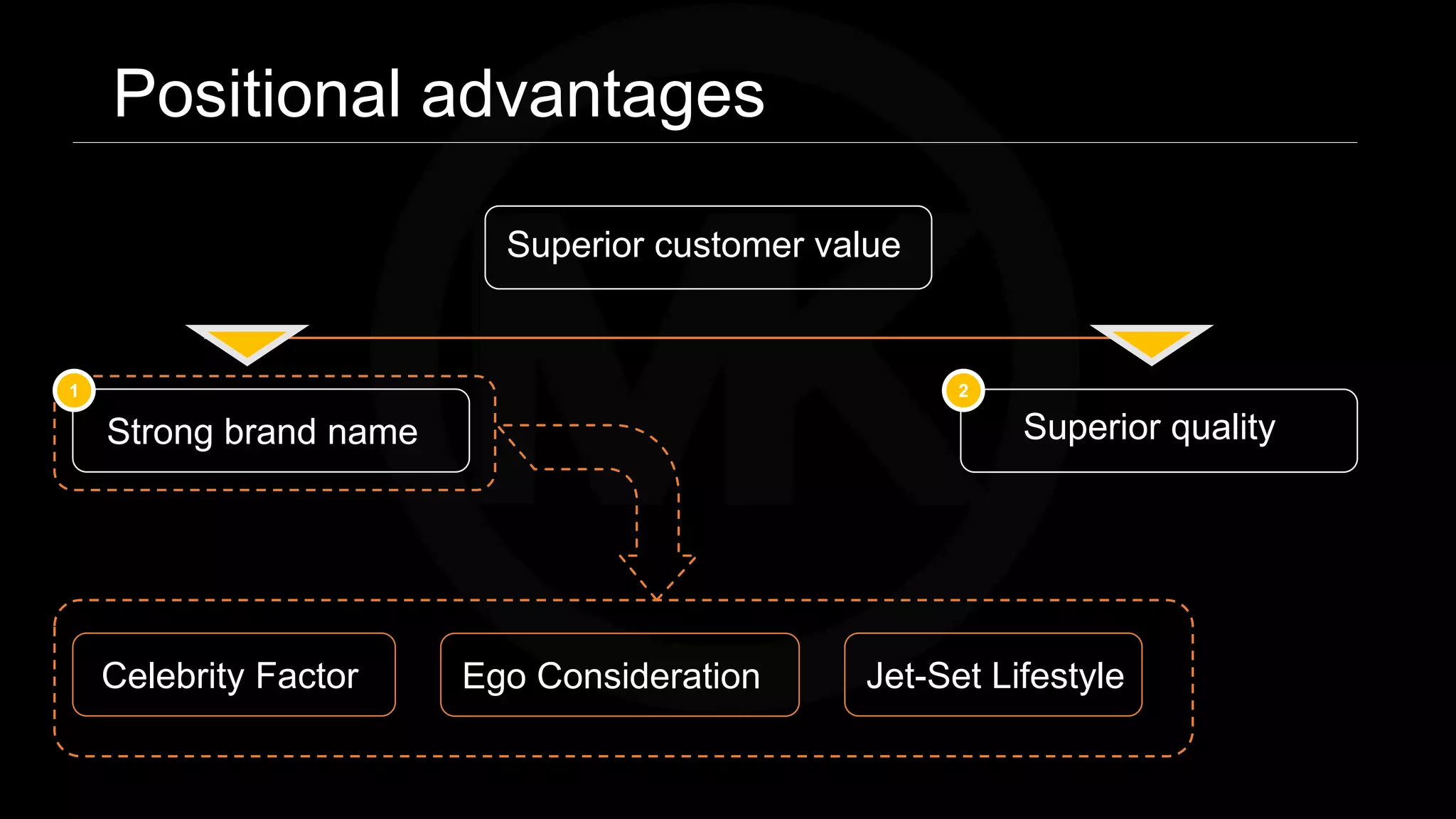 Positional advantages

Superior customer value

1

Strong brand name

2

Superior quality

Celebrity Factor

Ego Consideration

Jet-Set Lifestyle